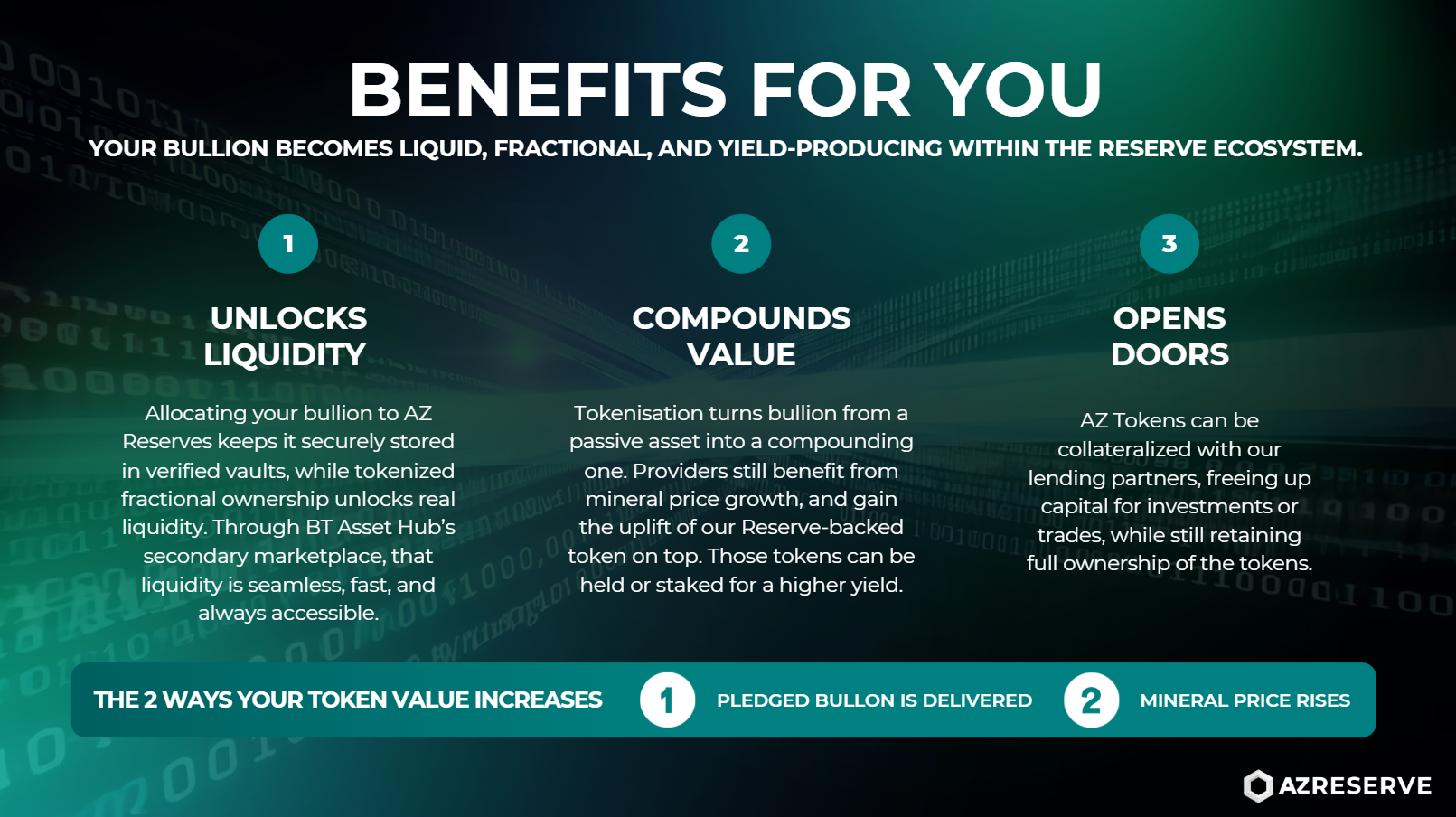 BENEFITS FOR YOU

YOUR BULLION BECOMES LIQUID, FRACTIONAL, AND YIELD-PRODUCING WITHIN THE RESERVE ECOSYSTEM.

1

UNLOCKS LIQUIDITY

Allocating your bullion to AZ Reserves keeps it securely stored in verified vaults, while tokenized fractional ownership unlocks real liquidity. Through BT Asset Hub's secondary marketplace, that liquidity is seamless, fast, and always accessible.

2

COMPOUNDS VALUE

Tokenisation turns bullion from a passive asset into a compounding one. Providers still benefit from mineral price growth, and gain the uplift of our Reserve-backed token on top. Those tokens can be held or staked for a higher yield.

3

OPENS DOORS

AZ Tokens can be collateralized with our lending partners, freeing up capital for investments or trades, while still retaining full ownership of the tokens.

THE 2 WAYS YOUR TOKEN VALUE INCREASES 1 PLEDGED BULLON IS DELIVERED 2 MINERAL PRICE RISES

AZRESERVE